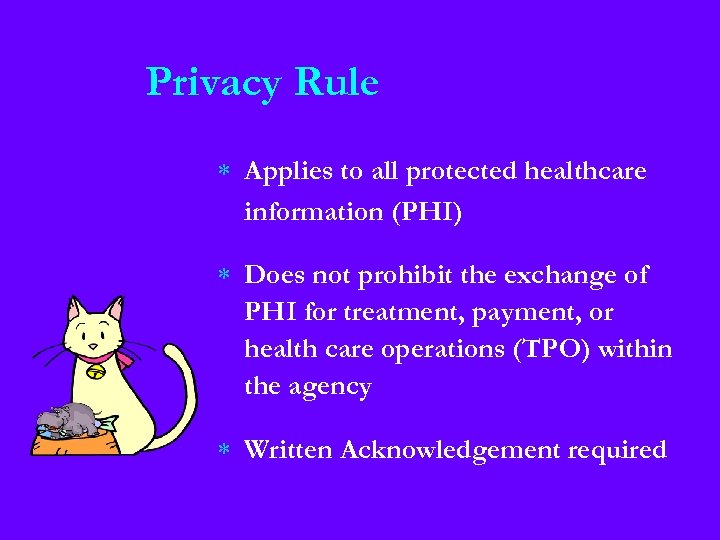 Privacy Rule

* Applies to all protected healthcare information (PHI)

* Does not prohibit the exchange of PHI for treatment, payment, or health care operations (TPO) within the agency

* Written Acknowledgement required